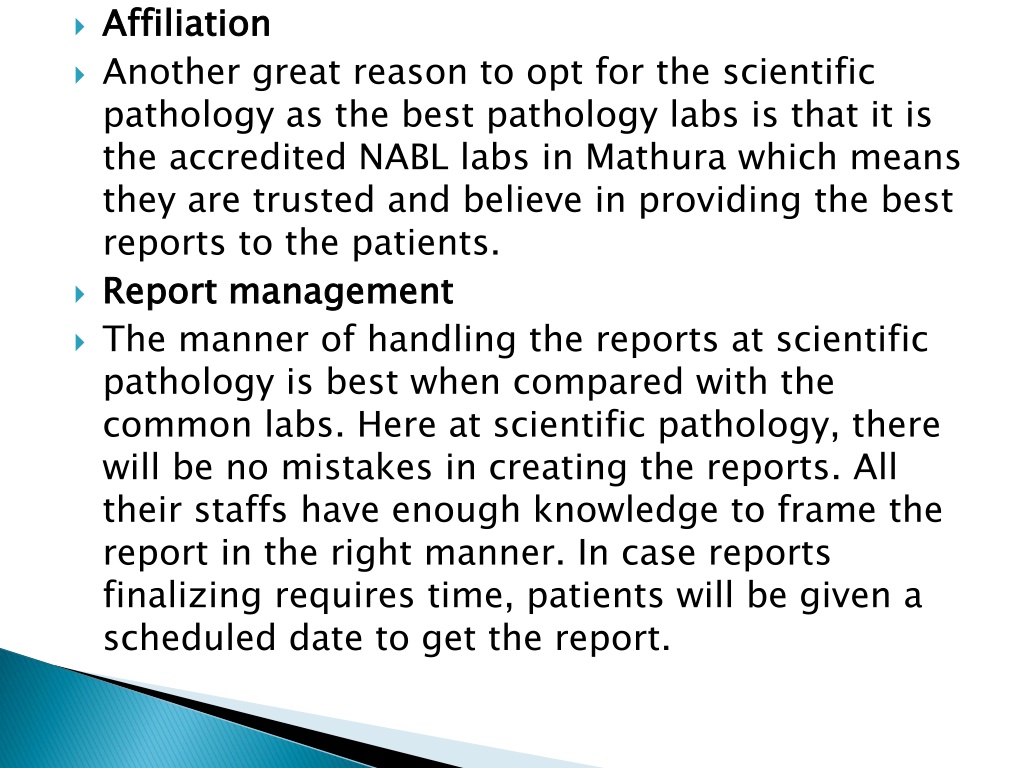 Affiliation

Another great reason to opt for the scientific pathology as the best pathology labs is that it is the accredited NABL labs in Mathura which means they are trusted and believe in providing the best reports to the patients.

Report management

The manner of handling the reports at scientific pathology is best when compared with the common labs. Here at scientific pathology, there will be no mistakes in creating the reports. All their staffs have enough knowledge to frame the report in the right manner. In case reports finalizing requires time, patients will be given a scheduled date to get the report.